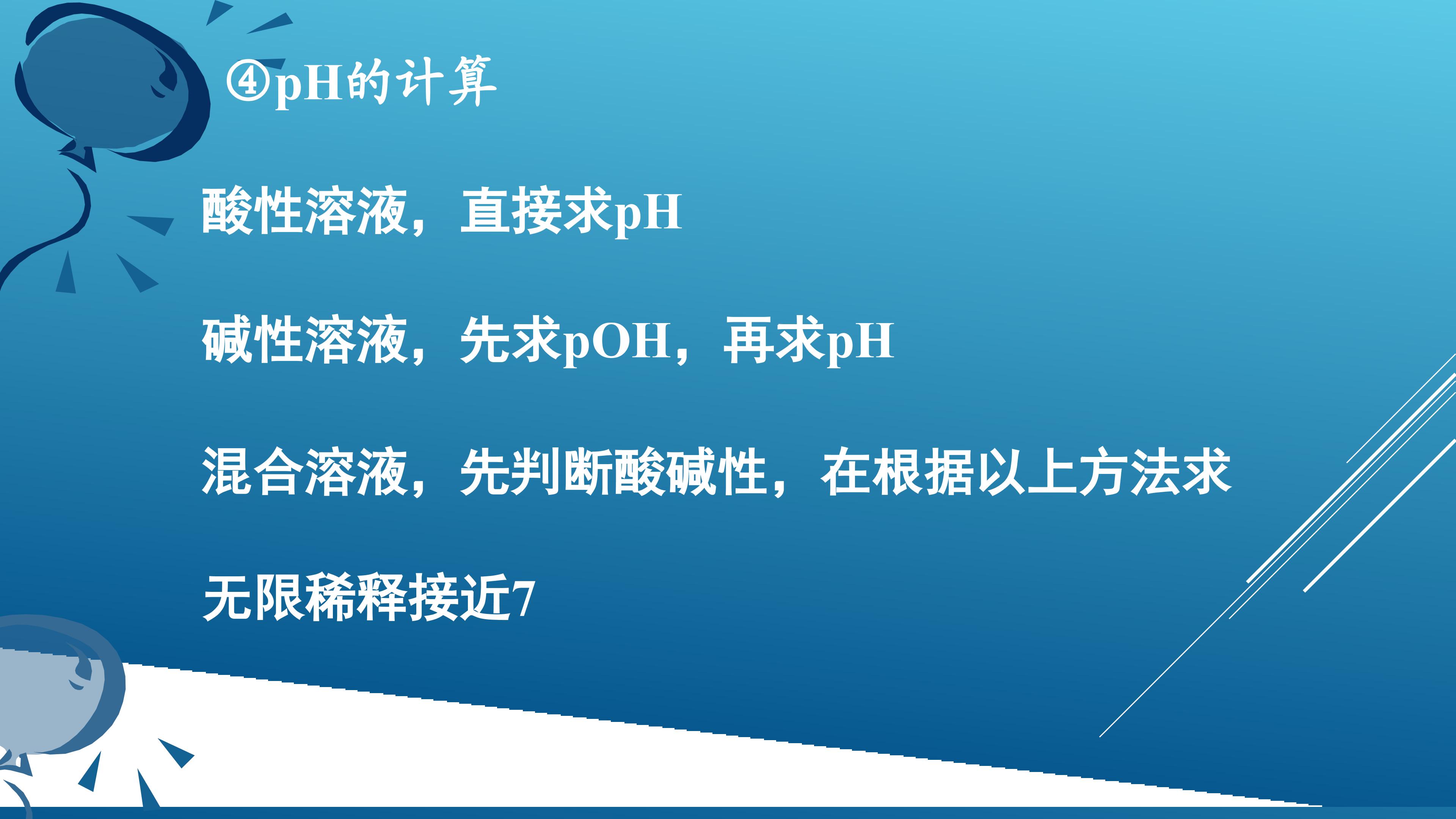 ④pH的计算

酸性溶液，直接求pH

碱性溶液，先求pOH，再求pH

混合溶液，先判断酸碱性，在根据以上方法求

无限稀释接近7